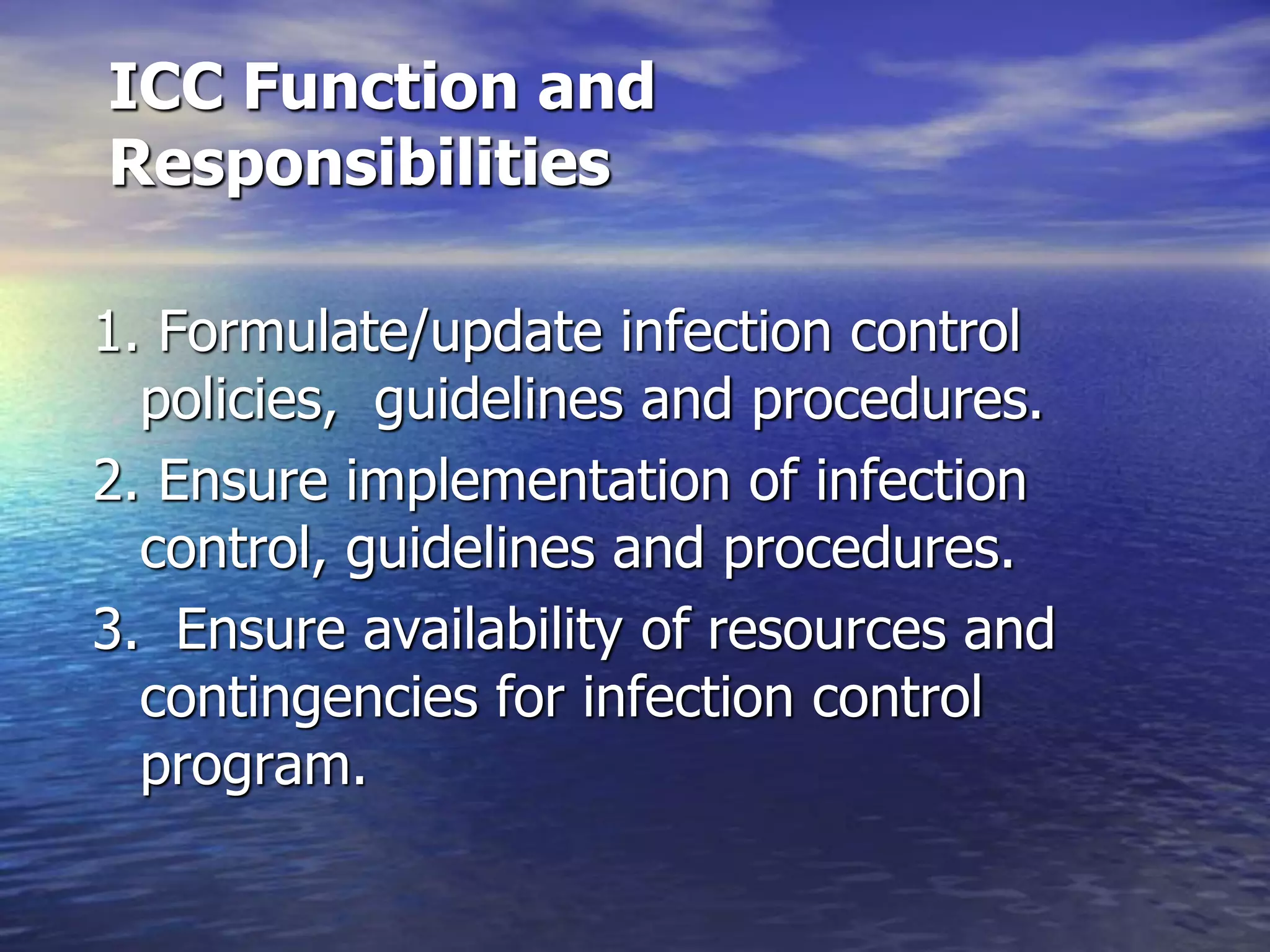 ICC Function and Responsibilities

1. Formulate/update infection control policies, guidelines and procedures.

2. Ensure implementation of infection control, guidelines and procedures.

3. Ensure availability of resources and contingencies for infection control program.